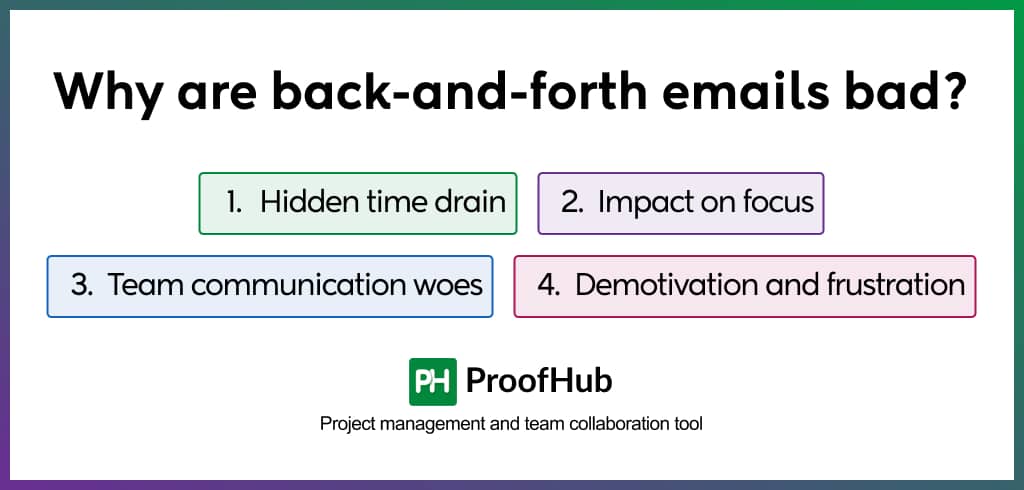 Why are back-and-forth emails bad?

1. Hidden time drain

2. Impact on focus

3. Team communication woes

4. Demotivation and frustration

PH ProofHub

Project management and team collaboration tool